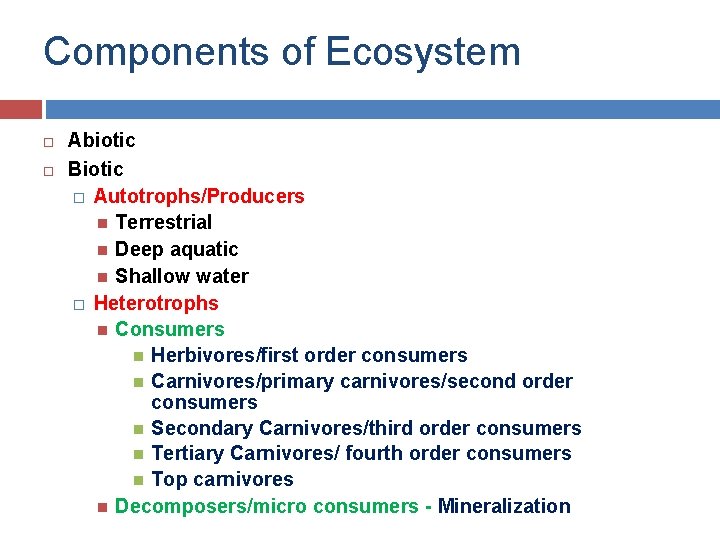 Components of Ecosystem

Abiotic

Biotic

Autotrophs/Producers

Terrestrial

Deep aquatic

Shallow water

Heterotrophs

Consumers

Herbivores/first order consumers

Carnivores/primary carnivores/second order consumers

Secondary Carnivores/third order consumers

Tertiary Carnivores/ fourth order consumers

Top carnivores

Decomposers/micro consumers - Mineralization